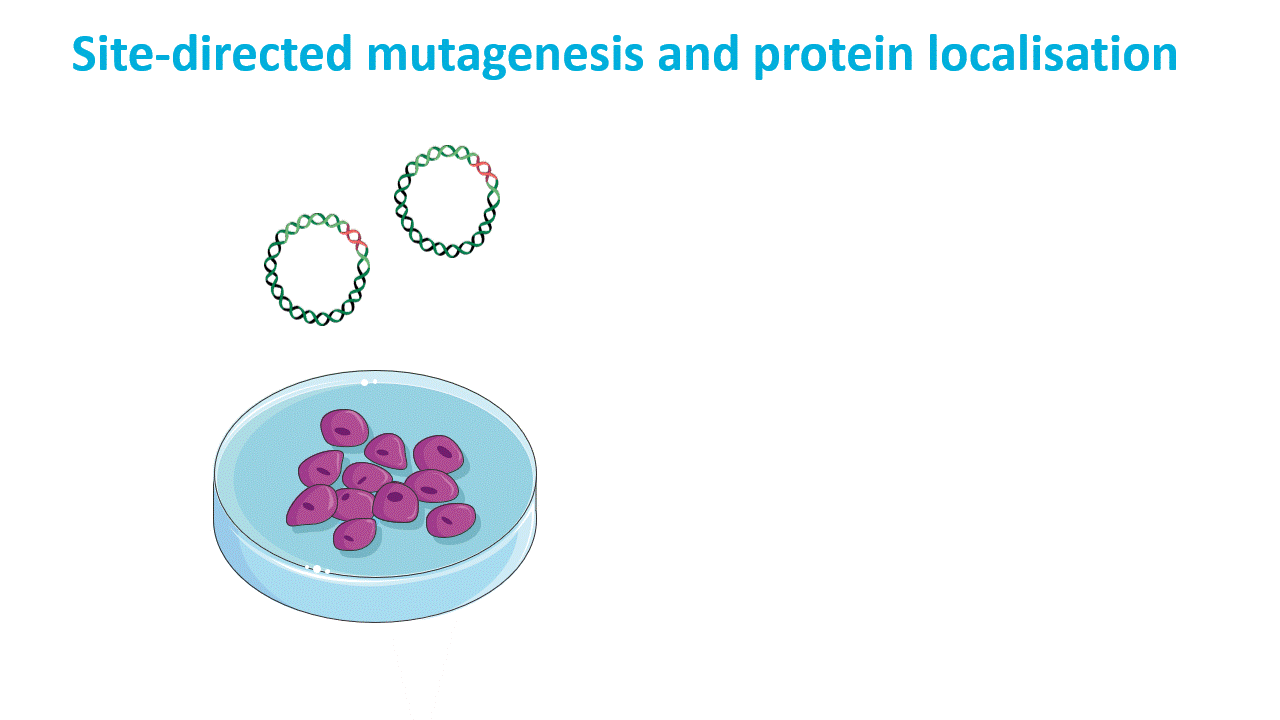 Site-directed mutagenesis and protein localisation